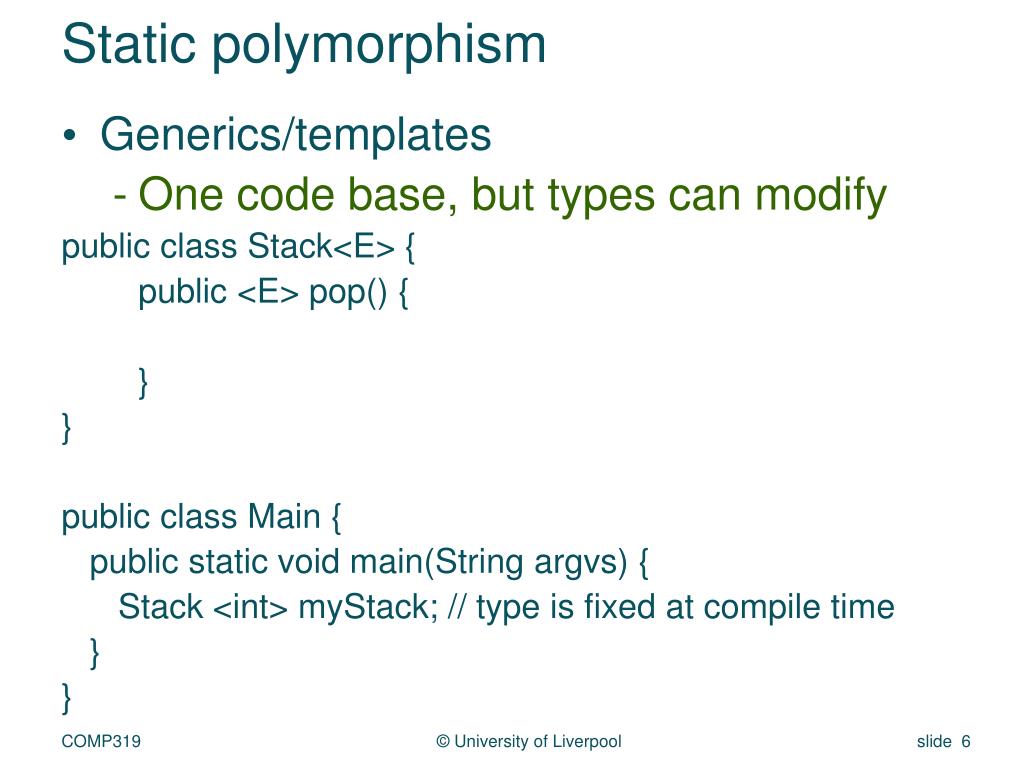 Static polymorphism

• Generics/templates
  - One code base, but types can modify

public class Stack<E> {
    public <E> pop() {

    }
}

public class Main {
  public static void main(String argvs) {
    Stack <int> myStack; // type is fixed at compile time
  }
}

COMP319

© University of Liverpool

slide 6